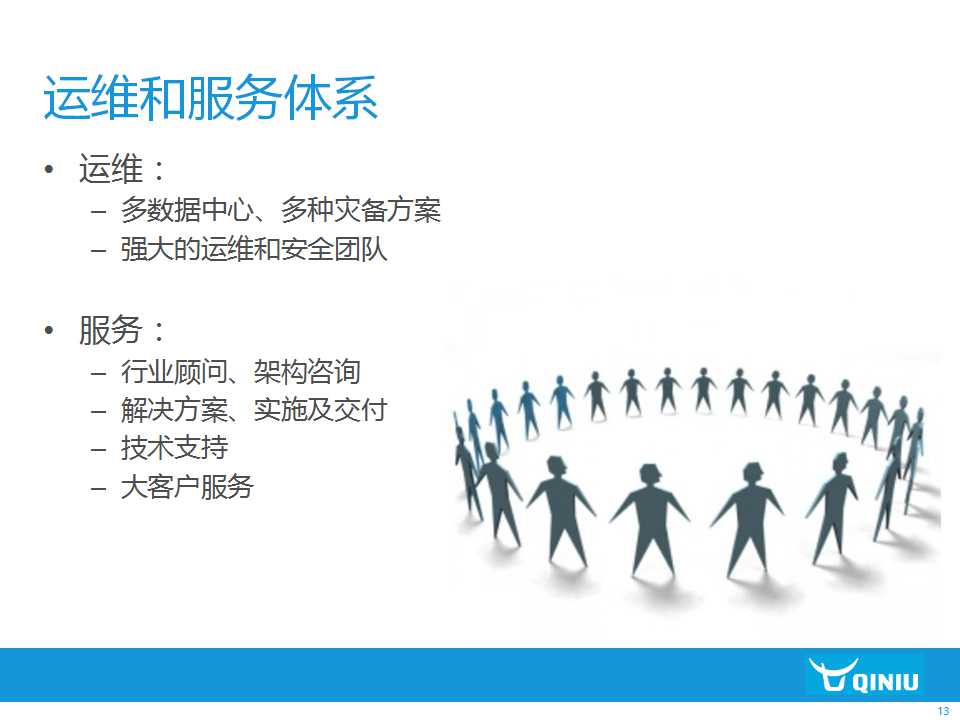 运维和服务体系

• 运维：
– 多数据中心、多种灾备方案
– 强大的运维和安全团队

• 服务：
– 行业顾问、架构咨询
– 解决方案、实施及交付
– 技术支持
– 大客户服务

QINIU

13